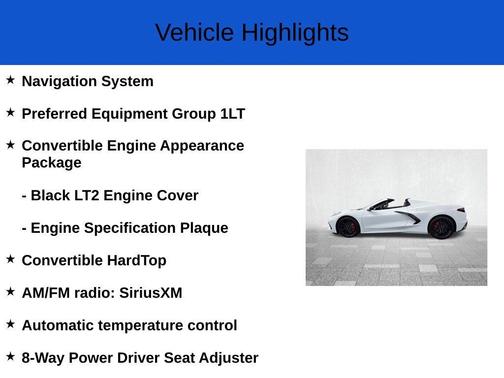 Vehicle Highlights

★ Navigation System

★ Preferred Equipment Group 1LT

★ Convertible Engine Appearance Package

- Black LT2 Engine Cover

- Engine Specification Plaque

★ Convertible HardTop

★ AM/FM radio: SiriusXM

★ Automatic temperature control

★ 8-Way Power Driver Seat Adjuster